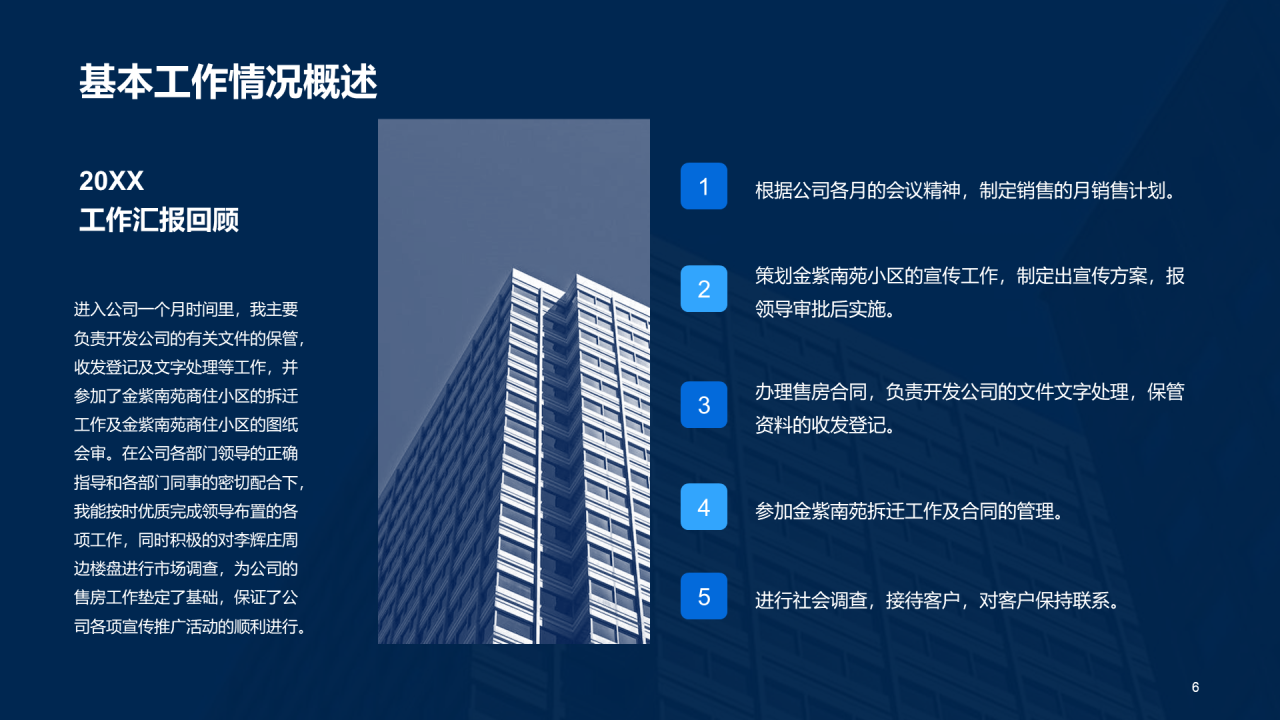 基本工作情况概述

20XX
工作汇报回顾

进入公司一个月时间里，我主要负责开发公司的有关文件的保管，收发登记及文字处理等工作，并参加了金紫南苑商住小区的拆迁工作及金紫南苑商住小区的图纸会审。在公司各部门领导的正确指导和各部门同事的密切配合下，我能按时优质完成领导布置的各项工作，同时积极的对李辉庄周边楼盘进行市场调查，为公司的售房工作垫定了基础，保证了公司各项宣传推广活动的顺利进行。

1
根据公司各月的会议精神，制定销售的月销售计划。

2
策划金紫南苑小区的宣传工作，制定出宣传方案，报领导审批后实施。

3
办理售房合同，负责开发公司的文件文字处理，保管资料的收发登记。

4
参加金紫南苑拆迁工作及合同的管理。

5
进行社会调查，接待客户，对客户保持联系。

6